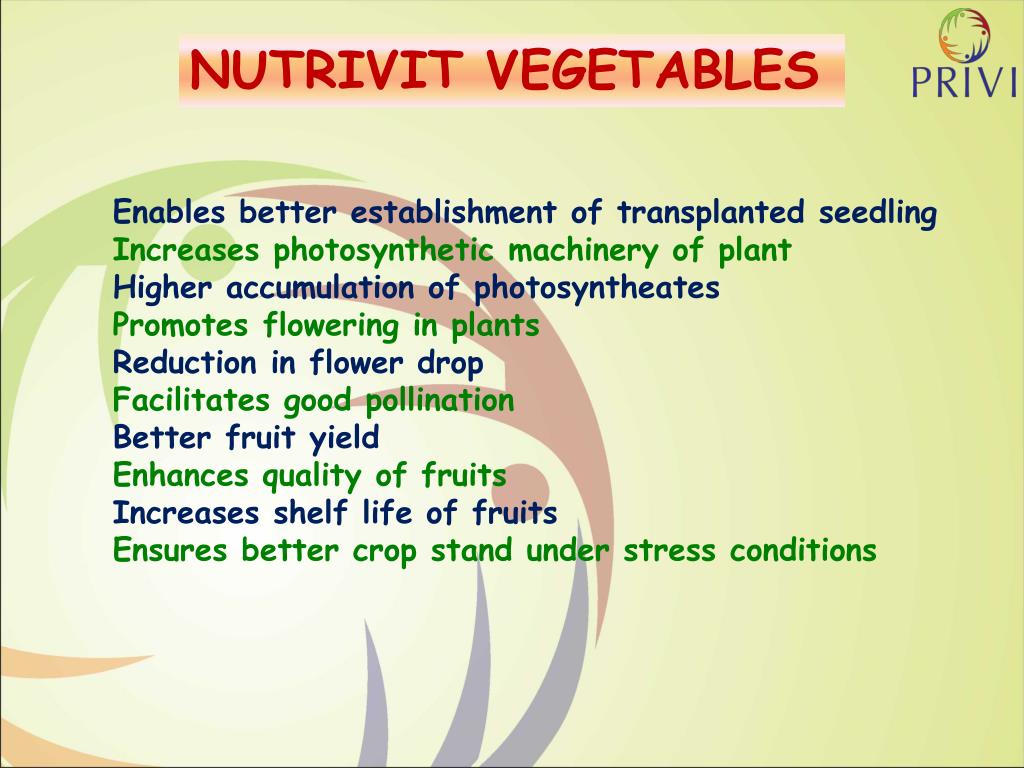 NUTRIVIT VEGETABLES

PRIVI

Enables better establishment of transplanted seedling
Increases photosynthetic machinery of plant
Higher accumulation of photosyntheates
Promotes flowering in plants
Reduction in flower drop
Facilitates good pollination
Better fruit yield
Enhances quality of fruits
Increases shelf life of fruits
Ensures better crop stand under stress conditions